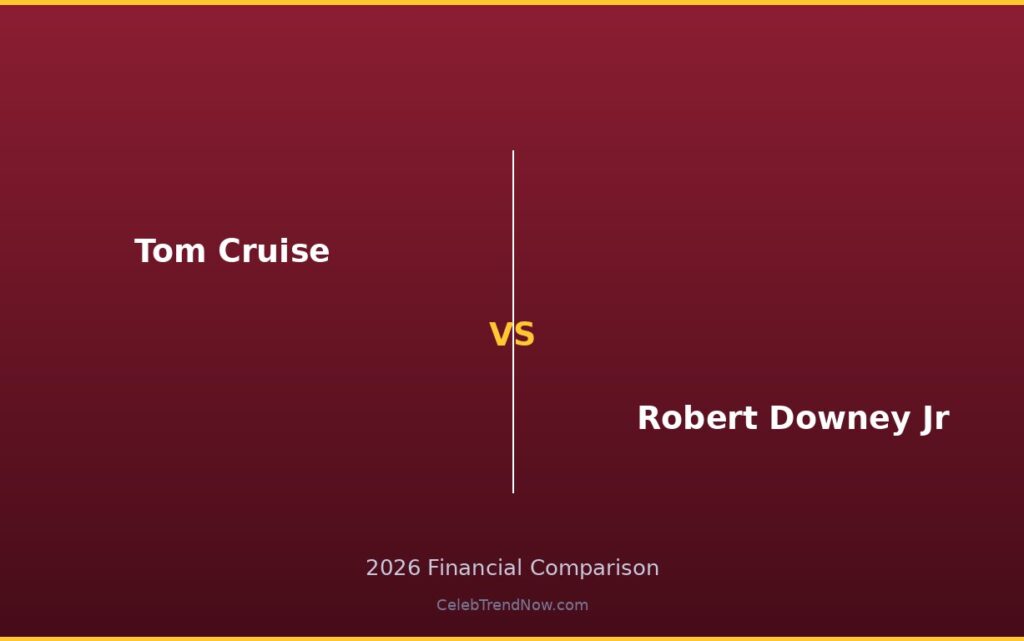 Tom Cruise

VS

Robert Downey Jr

2026 Financial Comparison

CelebTrendNow.com